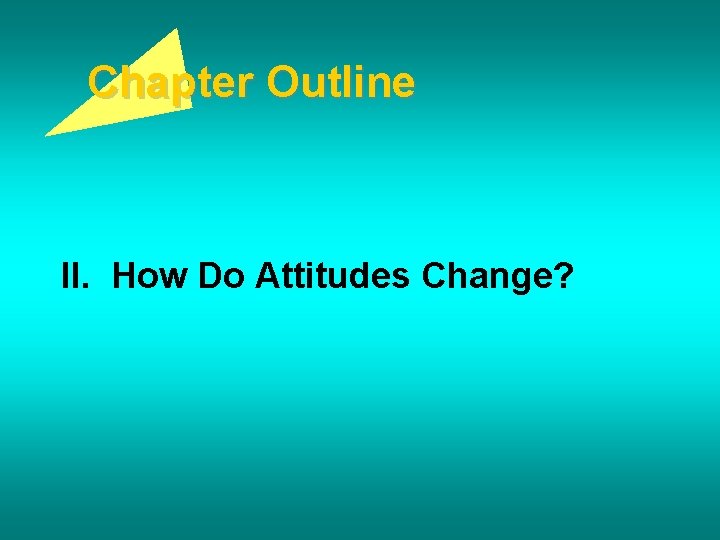 Chapter Outline

II. How Do Attitudes Change?